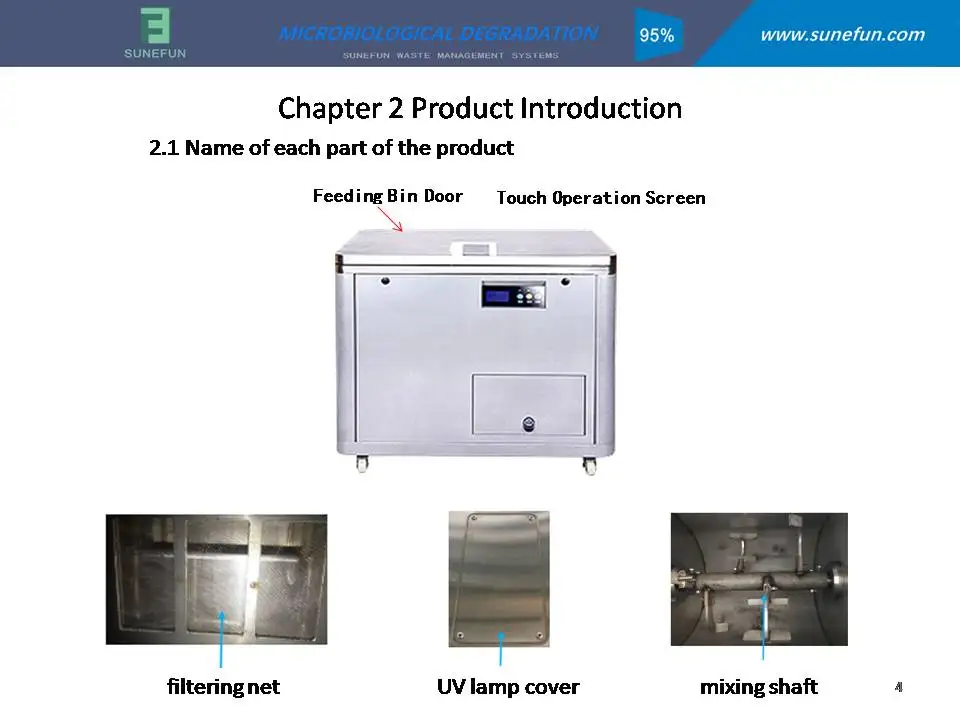 SUNEFUN

MICROBIOLOGICAL DEGRADATION

SUNEFUN WASTE MANAGEMENT SYSTEMS

95%

www.sunefun.com

Chapter 2 Product Introduction

2.1 Name of each part of the product

Feeding Bin Door

Touch Operation Screen

filtering net

UV lamp cover

mixing shaft

4